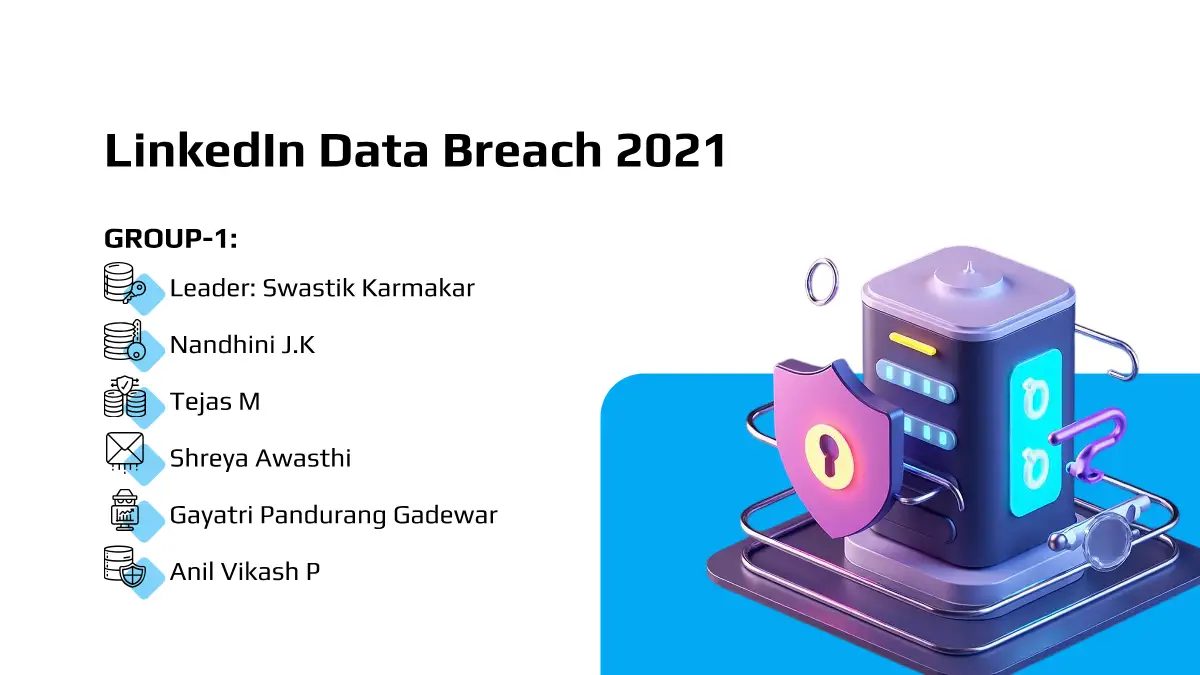 LinkedIn Data Breach 2021

GROUP-1:

Leader: Swastik Karmakar

Nandhini J.K

Tejas M

Shreya Awasthi

Gayatri Pandurang Gadewar

Anil Vikash P